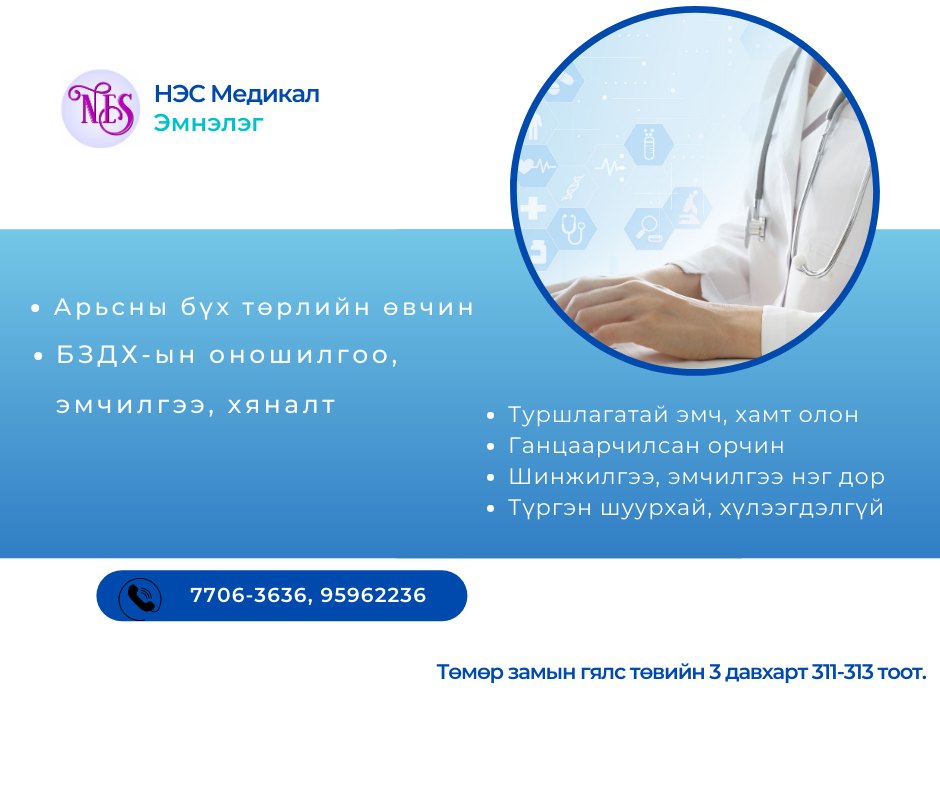 NES

НЭС Медикал
Эмнэлэг

• Арьсны бүх төрлийн өвчин
• БЗДХ-ын оношилгоо, эмчилгээ, хяналт

• Туршлагатай эмч, хамт олон
• Ганцаарчилсан орчин
• Шинжилгээ, эмчилгээ нэг дор
• Түргэн шуурхай, хүлээгдэлгүй

7706-3636, 95962236

Төмөр замын гялс төвийн 3 давхарт 311-313 тоот.